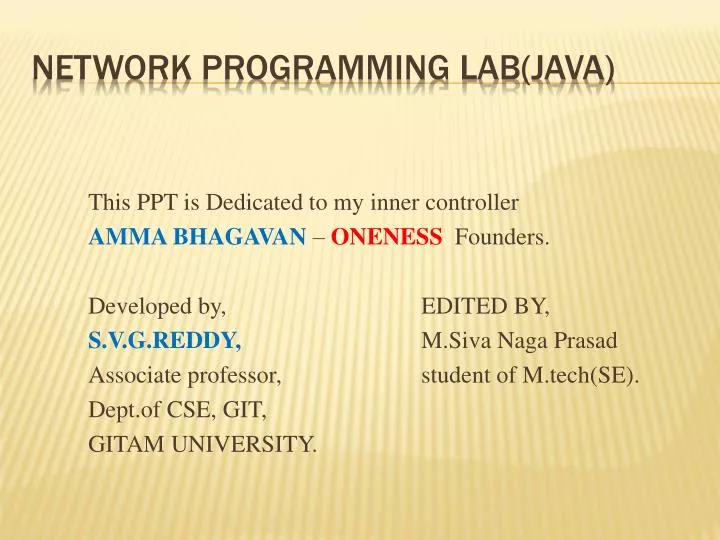 NETWORK PROGRAMMING LAB(JAVA)

This PPT is Dedicated to my inner controller
AMMA BHAGAVAN – ONENESS Founders.

Developed by,
S.V.G.REDDY,
Associate professor,
Dept.of CSE, GIT,
GITAM UNIVERSITY.

EDITED BY,
M.Siva Naga Prasad
student of M.tech(SE).